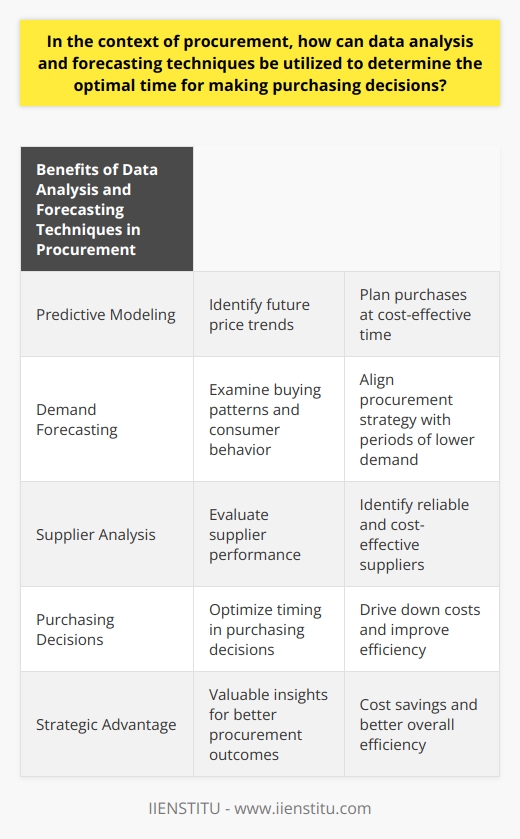 In the context of procurement, how can data analysis and forecasting techniques be utilized to determine the optimal time for making purchasing decisions?

| Benefits of Data Analysis and Forecasting Techniques in Procurement | | |
|---|---|---|
| Predictive Modeling | Identify future price trends | Plan purchases at cost-effective time |
| Demand Forecasting | Examine buying patterns and consumer behavior | Align procurement strategy with periods of lower demand |
| Supplier Analysis | Evaluate supplier performance | Identify reliable and cost-effective suppliers |
| Purchasing Decisions | Optimize timing in purchasing decisions | Drive down costs and improve efficiency |
| Strategic Advantage | Valuable insights for better procurement outcomes | Cost savings and better overall efficiency |

IIENSTITU - www.iienstitu.com